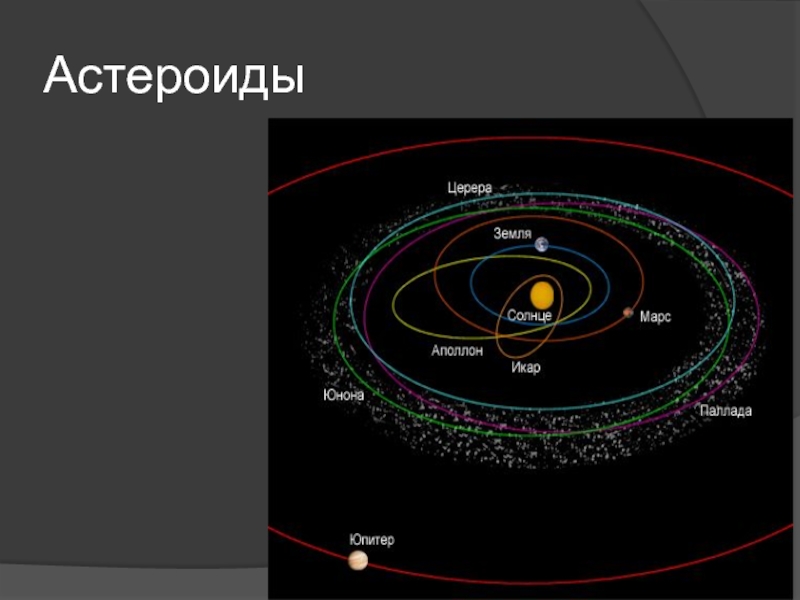 Астероиды

Церера

Земля

Солнце

Марс

Аполлон

Икар

Юнона

Паллада

Юпитер